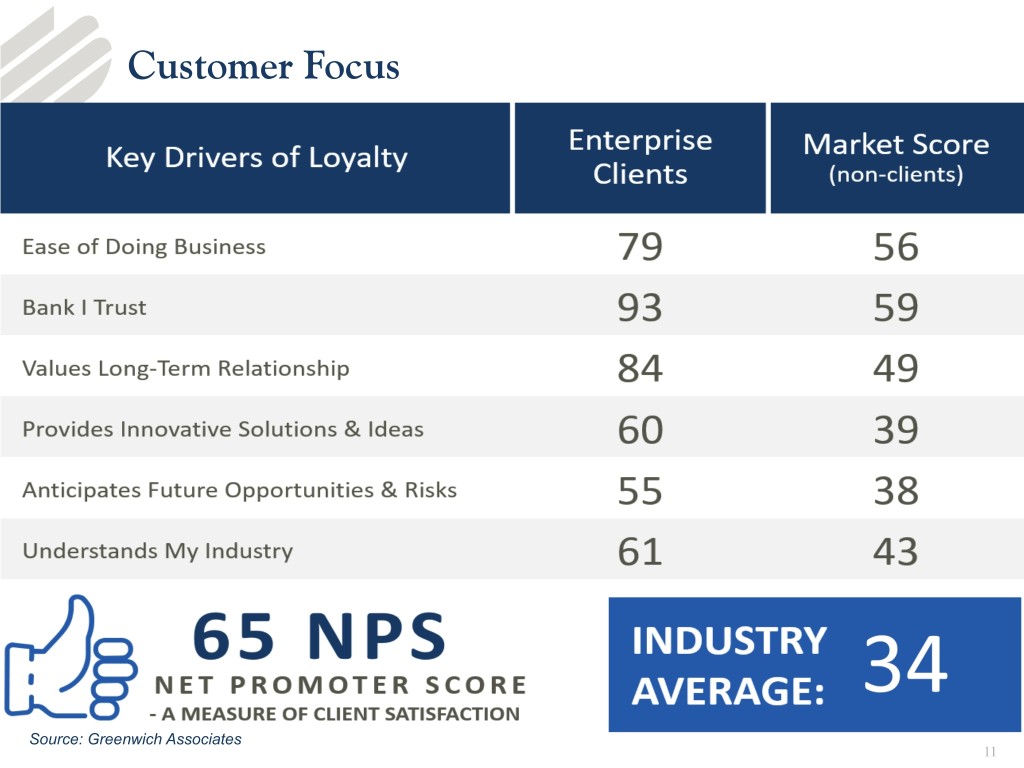 Customer Focus

| Key Drivers of Loyalty | Enterprise Clients | Market Score (non-clients) |
|---|---|---|
| Ease of Doing Business | 79 | 56 |
| Bank I Trust | 93 | 59 |
| Values Long-Term Relationship | 84 | 49 |
| Provides Innovative Solutions & Ideas | 60 | 39 |
| Anticipates Future Opportunities & Risks | 55 | 38 |
| Understands My Industry | 61 | 43 |

65 NPS
NET PROMOTER SCORE
- A MEASURE OF CLIENT SATISFACTION

INDUSTRY AVERAGE: 34

Source: Greenwich Associates

11